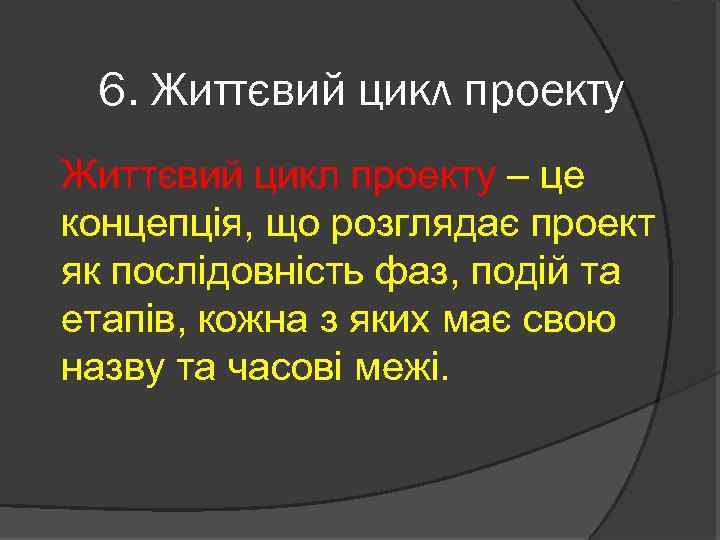 6. Життєвий цикл проекту

Життєвий цикл проекту – це концепція, що розглядає проект як послідовність фаз, подій та етапів, кожна з яких має свою назву та часові межі.